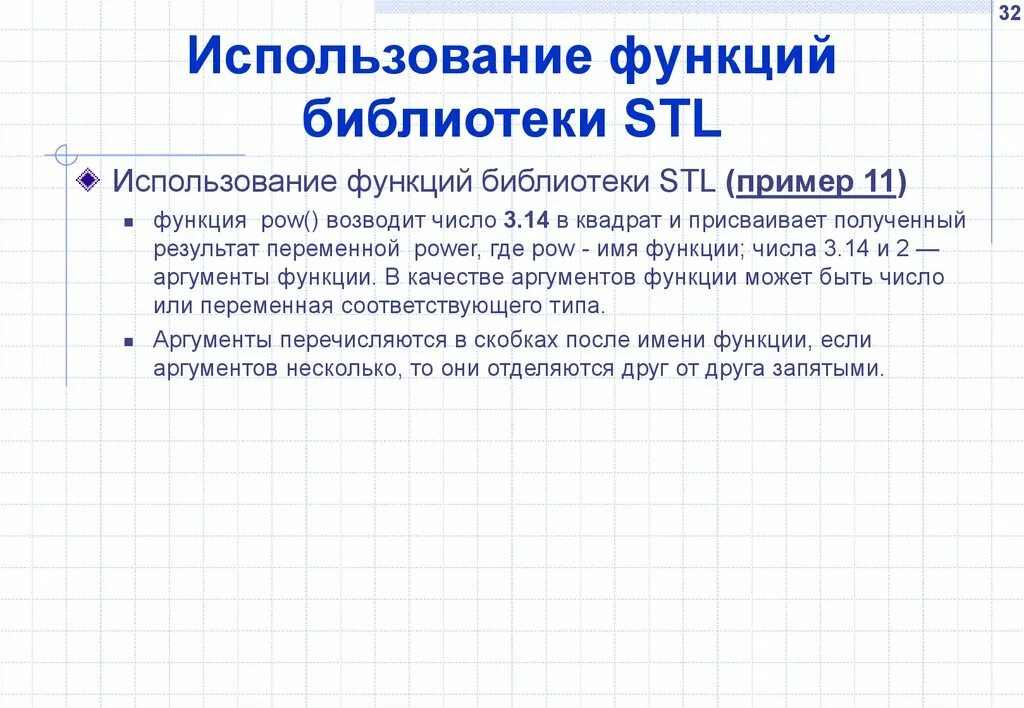 32

Использование функций библиотеки STL

Использование функций библиотеки STL (пример 11)

функция pow() возводит число 3.14 в квадрат и присваивает полученный результат переменной power, где pow - имя функции; числа 3.14 и 2 — аргументы функции. В качестве аргументов функции может быть число или переменная соответствующего типа.

Аргументы перечисляются в скобках после имени функции, если аргументов несколько, то они отделяются друг от друга запятыми.